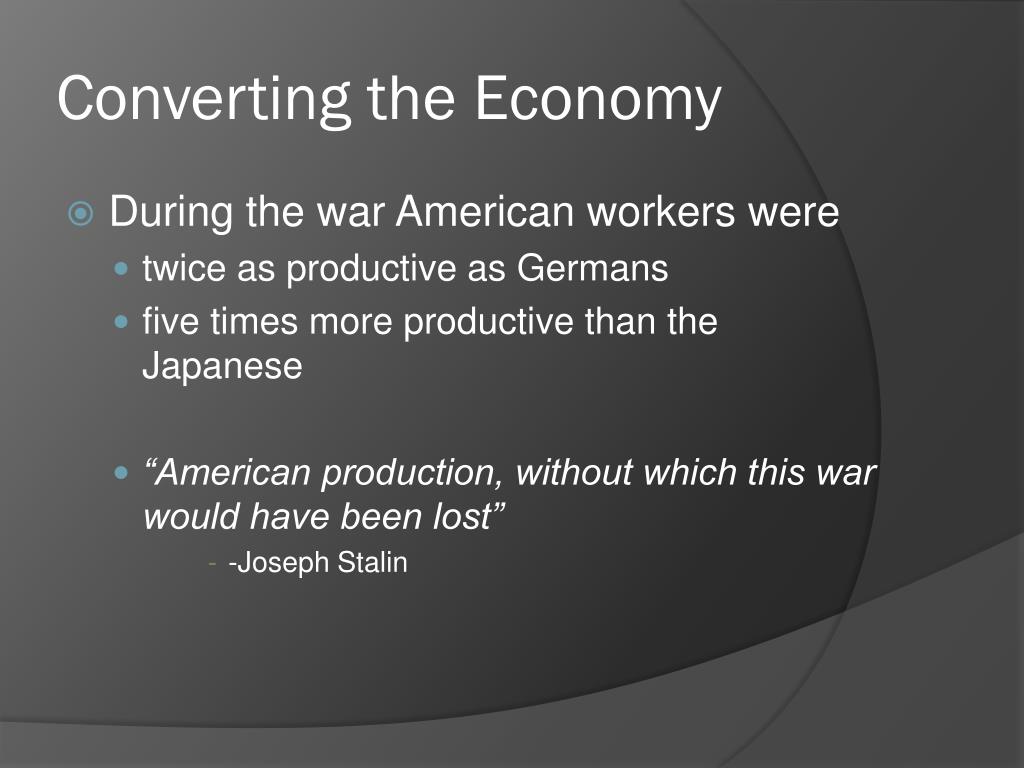 Converting the Economy

During the war American workers were

twice as productive as Germans

five times more productive than the Japanese

“American production, without which this war would have been lost”

- -Joseph Stalin